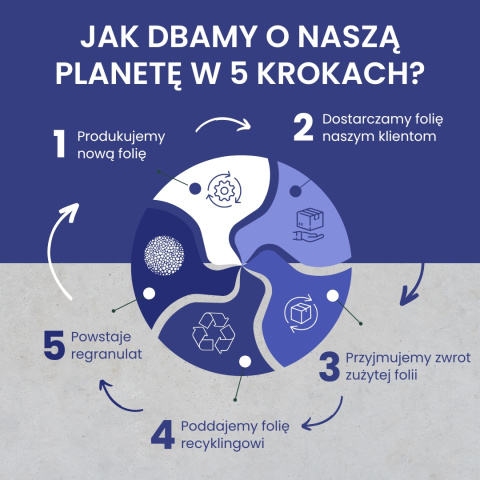 JAK DBAMY O NASZĄ PLANETĘ W 5 KROKACH?

1 Produkujemy nową folię

2 Dostarczamy folię naszym klientom

3 Przyjmujemy zwrot zużytej folii

4 Poddajemy folię recyklingowi

5 Powstaje regranulat